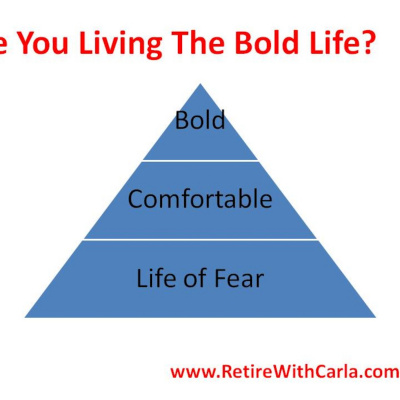 e You Living The Bold Life?

Bold

Comfortable

Life of Fear

www.RetireWithCarla.com